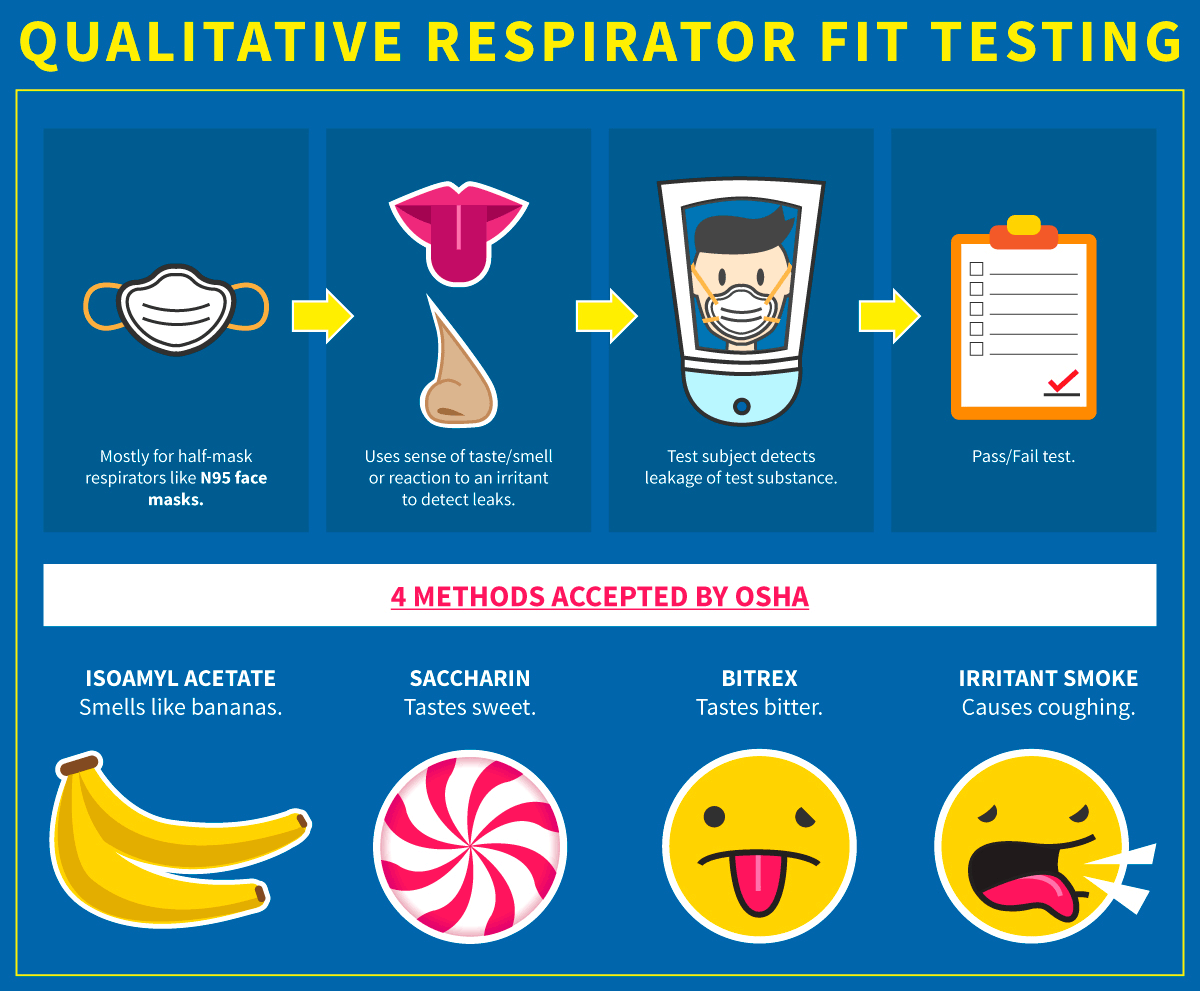 QUALITATIVE RESPIRATOR FIT TESTING

Mostly for half-mask respirators like N95 face masks.

Uses sense of taste/smell or reaction to an irritant to detect leaks.

Test subject detects leakage of test substance.

Pass/Fail test.

4 METHODS ACCEPTED BY OSHA

ISOAMYL ACETATE
Smells like bananas.

SACCHARIN
Tastes sweet.

BITREX
Tastes bitter.

IRRITANT SMOKE
Causes coughing.